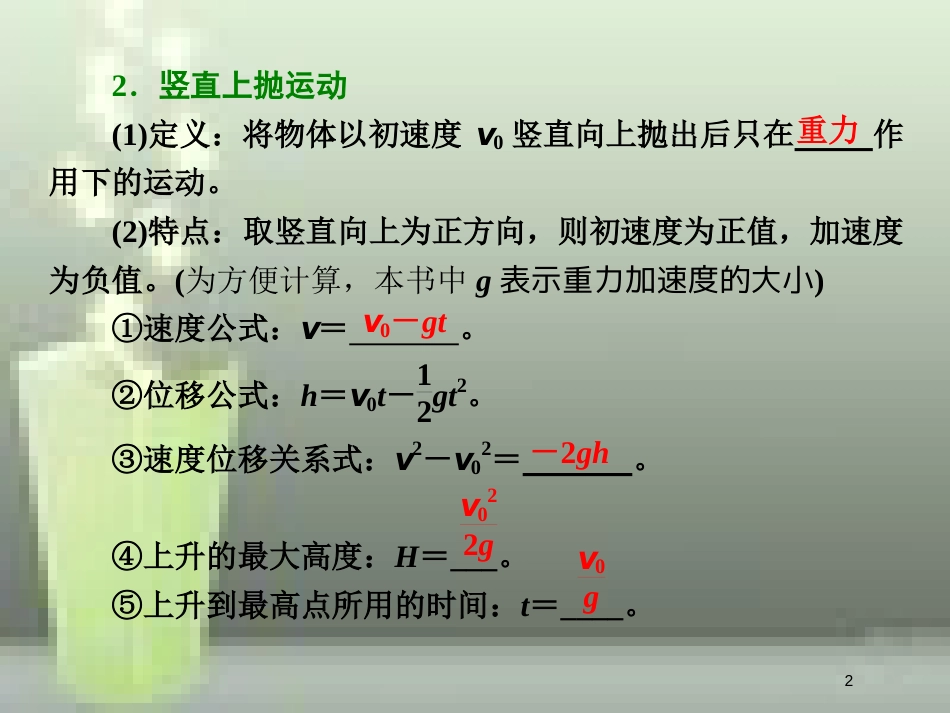 2．竖直上抛运动

(1)定义：将物体以初速度 $v_0$ 竖直向上抛出后只在重力作用下的运动。

(2)特点：取竖直向上为正方向，则初速度为正值，加速度为负值。(为方便计算，本书中 $g$ 表示重力加速度的大小)

①速度公式：$v=v_0-gt$。

②位移公式：$h=v_0t-\frac{1}{2}gt^2$。

③速度位移关系式：$v^2-v_0^2=-2gh$。

④上升的最大高度：$H=\frac{v_0^2}{2g}$。

⑤上升到最高点所用的时间：$t=\frac{v_0}{g}$。

2